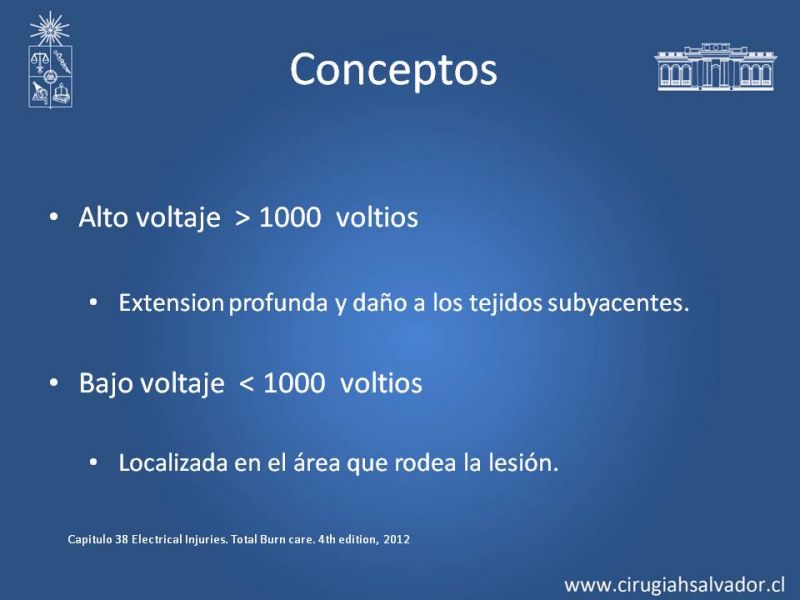 Conceptos

• Alto voltaje > 1000 voltios

• Extension profunda y daño a los tejidos subyacentes.

• Bajo voltaje < 1000 voltios

• Localizada en el área que rodea la lesión.

Capitulo 38 Electrical Injuries. Total Burn care. 4th edition, 2012

www.cirugiahsalvador.cl